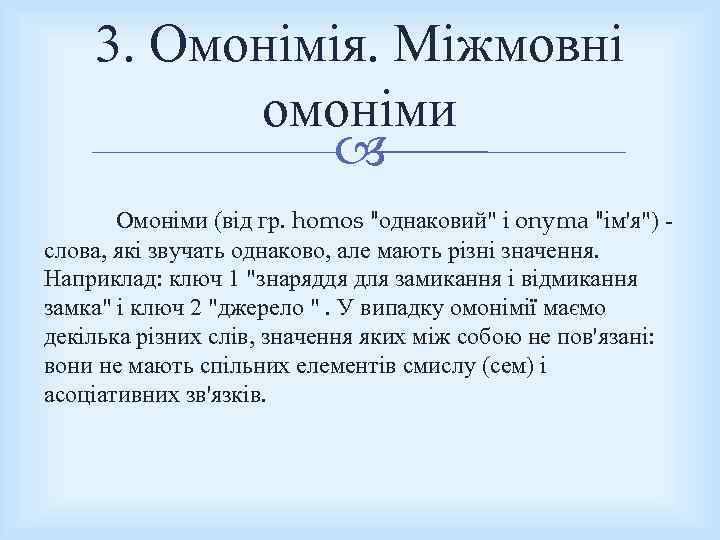 3. Омонімія. Міжмовні омоніми

Омоніми (від гр. homos "однаковий" і onyma "ім'я") - слова, які звучать однаково, але мають різні значення. Наприклад: ключ 1 "знаряддя для замикання і відмикання замка" і ключ 2 "джерело " . У випадку омонімії маємо декілька різних слів, значення яких між собою не пов'язані: вони не мають спільних елементів смислу (сем) і асоціативних зв'язків.